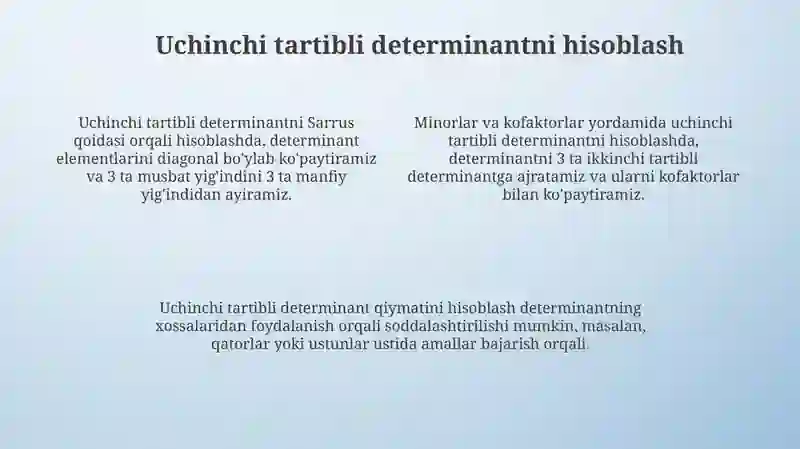 Uchinchi tartibli determinantni hisoblash

Uchinchi tartibli determinantni Sarrus qoidasi orqali hisoblashda, determinant elementlarini diagonal bo'ylab ko'paytiramiz va 3 ta musbat yig'indini 3 ta manfiy yig'indidan ayiramiz.

Minorlar va kofaktorlar yordamida uchinchi tartibli determinantni hisoblashda, determinantni 3 ta ikkinchi tartibli determinantga ajratamiz va ularni kofaktorlar bilan ko'paytiramiz.

Uchinchi tartibli determinant qiymatini hisoblash determinantning xossalaridan foydalanish orqali soddalashtirilishi mumkin, masalan, qatorlar yoki ustunlar ustida amallar bajarish orqali.